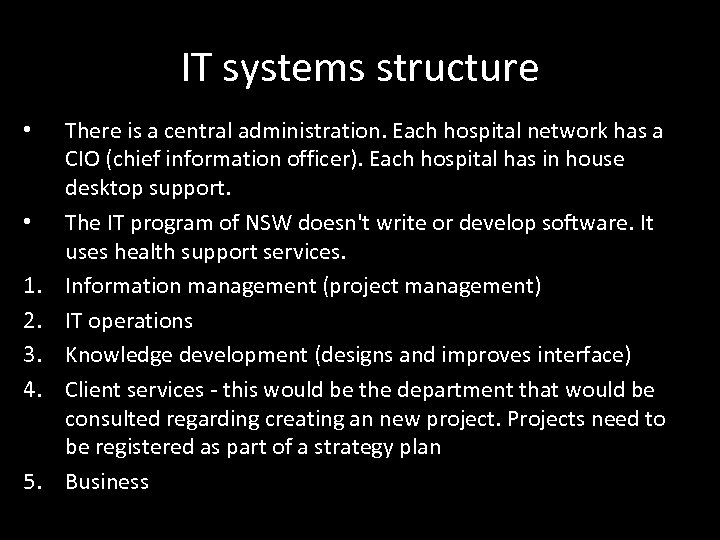 IT systems structure

• There is a central administration. Each hospital network has a CIO (chief information officer). Each hospital has in house desktop support.

• The IT program of NSW doesn't write or develop software. It uses health support services.

1. Information management (project management)
2. IT operations
3. Knowledge development (designs and improves interface)
4. Client services - this would be the department that would be consulted regarding creating an new project. Projects need to be registered as part of a strategy plan
5. Business